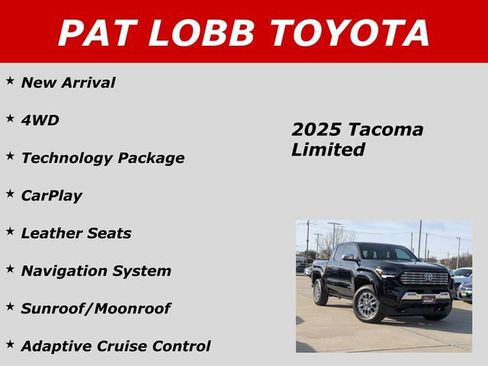 PAT LOBB TOYOTA

★ New Arrival

★ 4WD

★ Technology Package

★ CarPlay

★ Leather Seats

★ Navigation System

★ Sunroof/Moonroof

★ Adaptive Cruise Control

2025 Tacoma Limited